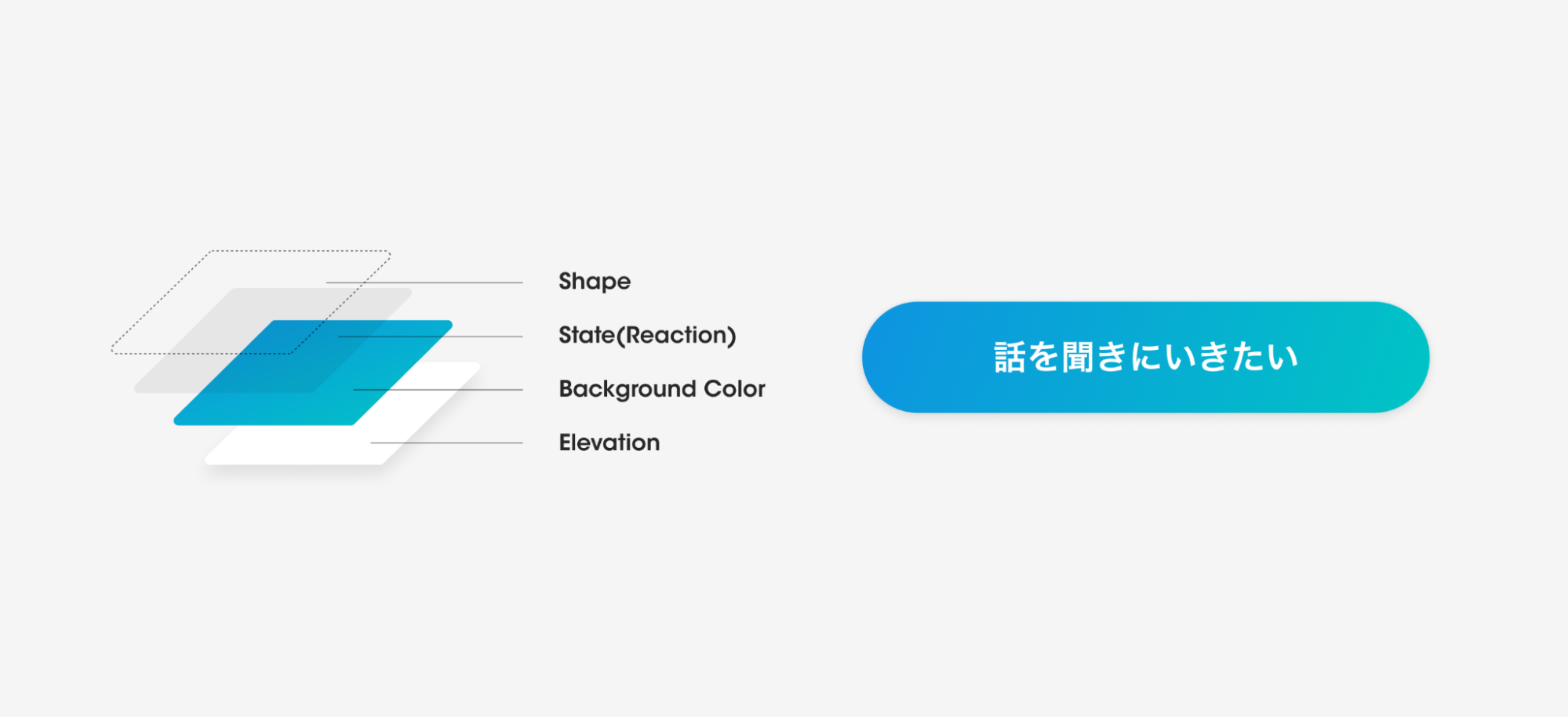 Shape
State(Reaction)
Background Color
Elevation

話を聞きにいきたい